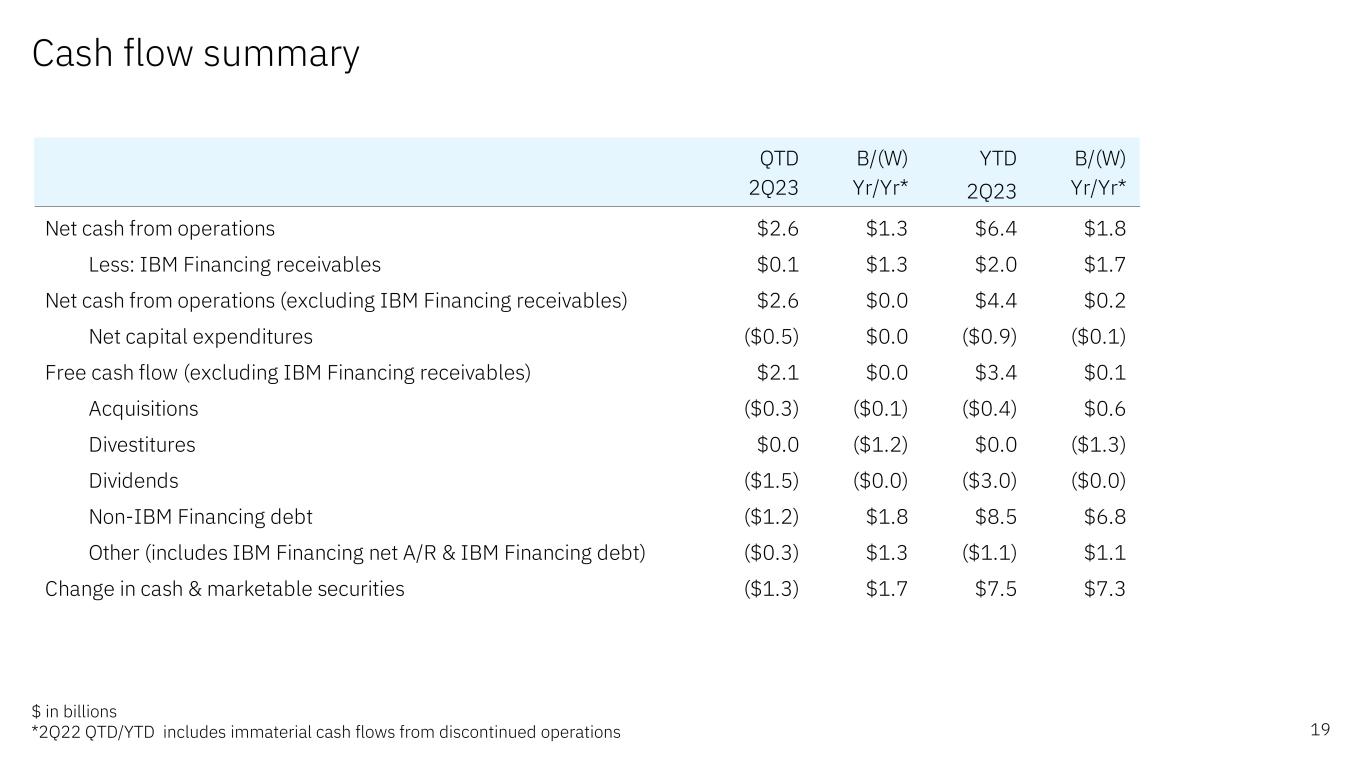 Cash flow summary

| | QTD 2Q23 | B/(W) Yr/Yr* | YTD 2Q23 | B/(W) Yr/Yr* |
|---|---|---|---|---|
| Net cash from operations | \$2.6 | \$1.3 | \$6.4 | \$1.8 |
| Less: IBM Financing receivables | \$0.1 | \$1.3 | \$2.0 | \$1.7 |
| Net cash from operations (excluding IBM Financing receivables) | \$2.6 | \$0.0 | \$4.4 | \$0.2 |
| Net capital expenditures | (\$0.5) | \$0.0 | (\$0.9) | (\$0.1) |
| Free cash flow (excluding IBM Financing receivables) | \$2.1 | \$0.0 | \$3.4 | \$0.1 |
| Acquisitions | (\$0.3) | (\$0.1) | (\$0.4) | \$0.6 |
| Divestitures | \$0.0 | (\$1.2) | \$0.0 | (\$1.3) |
| Dividends | (\$1.5) | (\$0.0) | (\$3.0) | (\$0.0) |
| Non-IBM Financing debt | (\$1.2) | \$1.8 | \$8.5 | \$6.8 |
| Other (includes IBM Financing net A/R & IBM Financing debt) | (\$0.3) | \$1.3 | (\$1.1) | \$1.1 |
| Change in cash & marketable securities | (\$1.3) | \$1.7 | \$7.5 | \$7.3 |

\$ in billions
*2Q22 QTD/YTD includes immaterial cash flows from discontinued operations

19